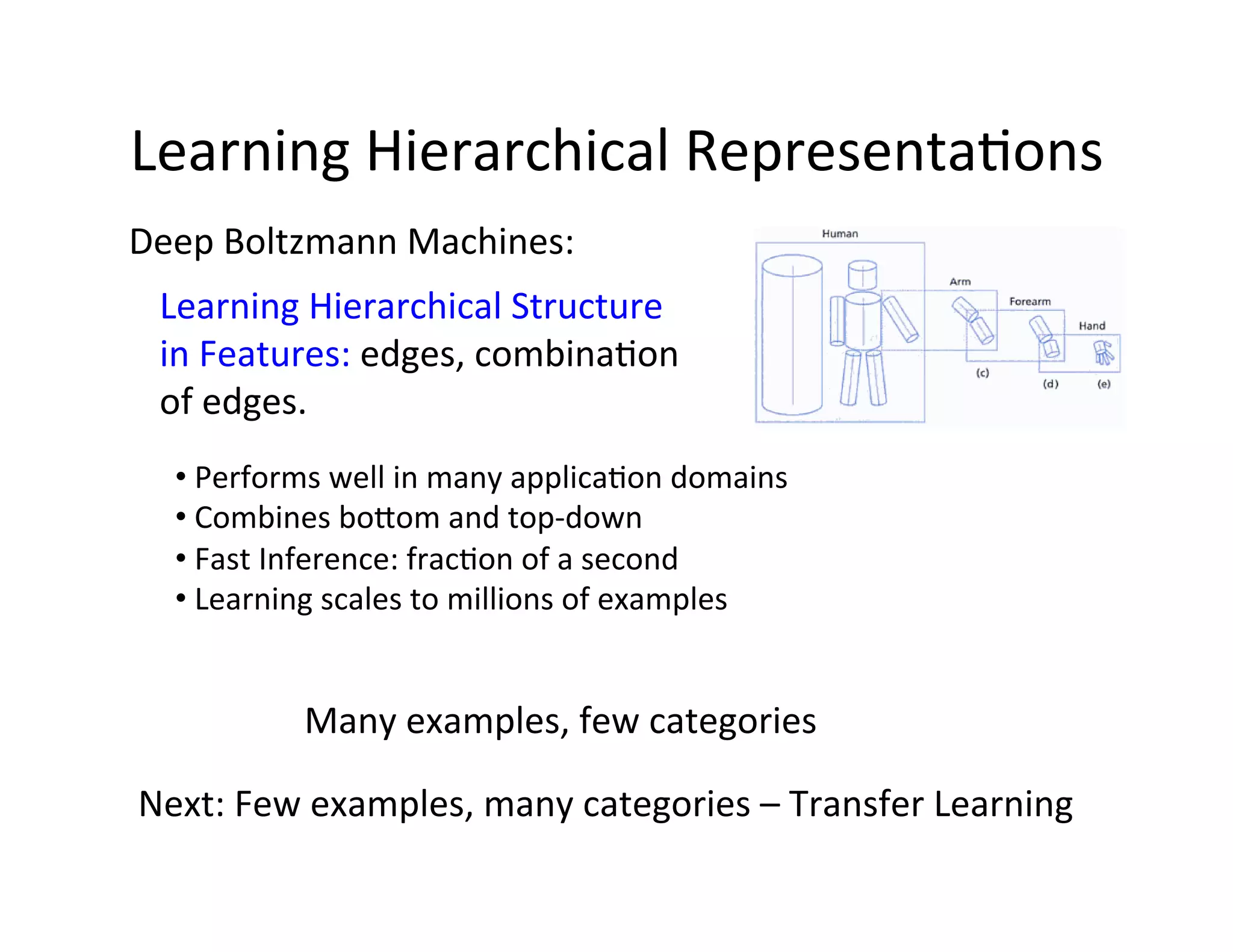 Learning Hierarchical Representations

Deep Boltzmann Machines:

Learning Hierarchical Structure in Features: edges, combination of edges.

Human

Arm

Forearm

Hand

(c)

(d)

(e)

• Performs well in many application domains
• Combines bottom and top-down
• Fast Inference: fraction of a second
• Learning scales to millions of examples

Many examples, few categories

Next: Few examples, many categories – Transfer Learning